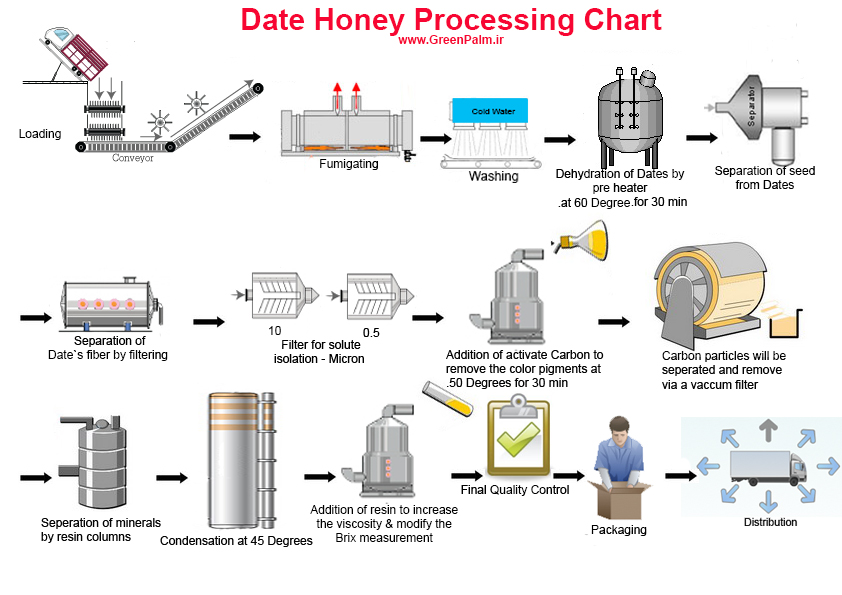 Date Honey Processing Chart
www.GreenPalm.ir

Loading

Conveyor

Fumigating

Cold Water

Washing

Dehydration of Dates by pre heater .at 60 Degree.for 30 min

Separator

Separation of seed from Dates

Separation of Date`s fiber by filtering

10

0.5

Filter for solute isolation - Micron

Addition of activate Carbon to remove the color pigments at .50 Degrees for 30 min

Carbon particles will be seperated and remove via a vaccum filter

Seperation of minerals by resin columns

Condensation at 45 Degrees

Addition of resin to increase the viscosity & modify the Brix measurement

Final Quality Control

Packaging

Distribution